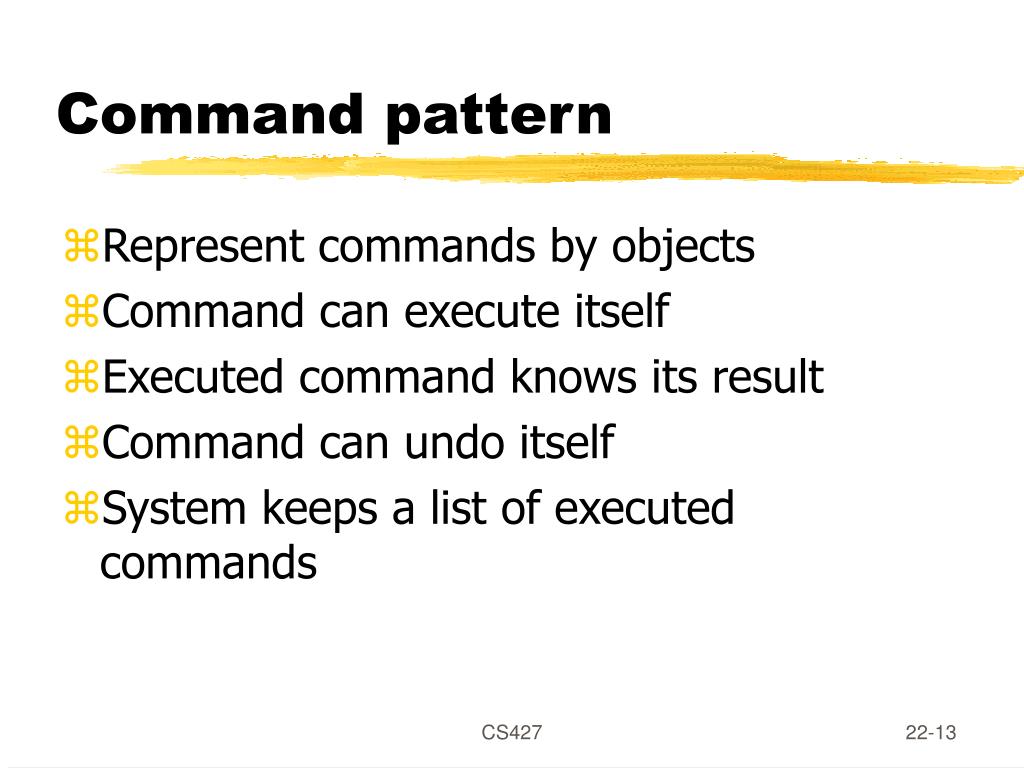 Command pattern

⌘Represent commands by objects
⌘Command can execute itself
⌘Executed command knows its result
⌘Command can undo itself
⌘System keeps a list of executed commands

CS427

22-13